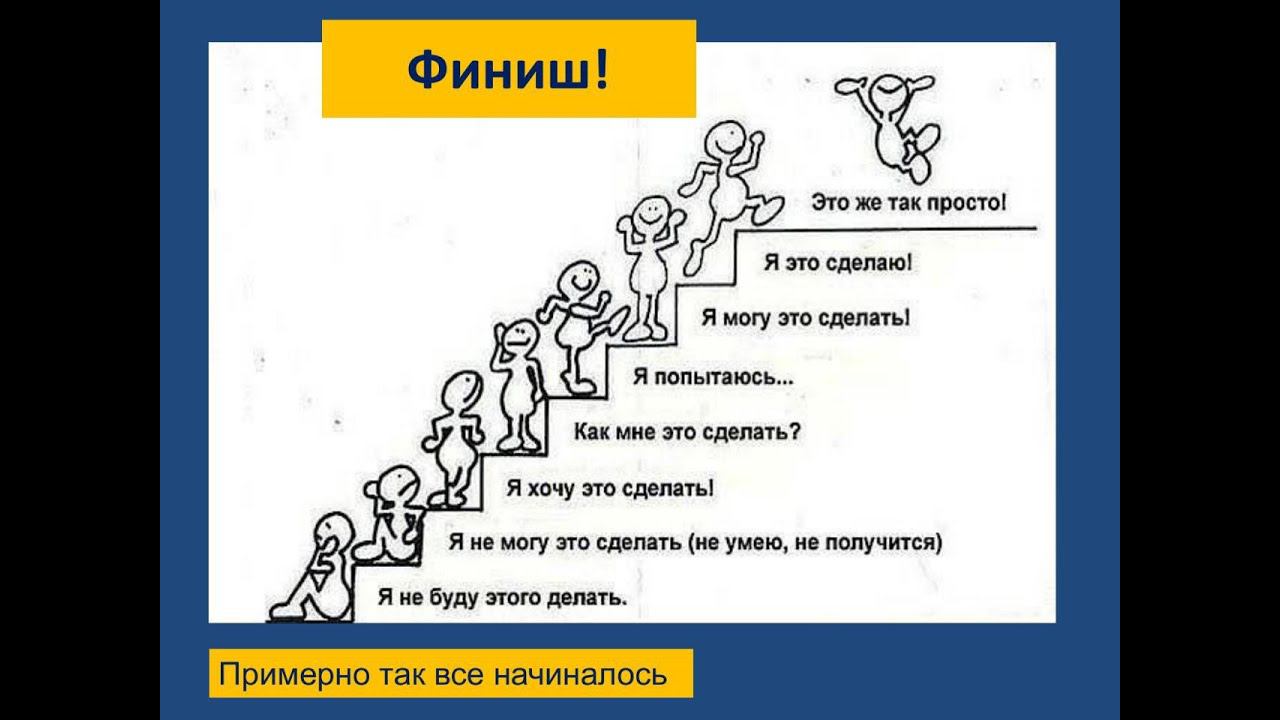 Финиш!

Это же так просто!

Я это сделаю!

Я могу это сделать!

Я попытаюсь...

Как мне это сделать?

Я хочу это сделать!

Я не могу это сделать (не умею, не получится)

Я не буду этого делать.

Примерно так все начиналось